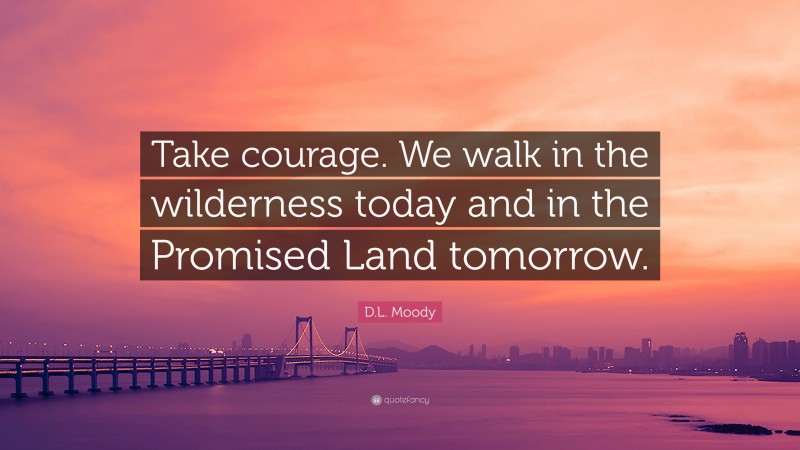 Take courage. We walk in the wilderness today and in the Promised Land tomorrow.

D.L. Moody

quotefancy